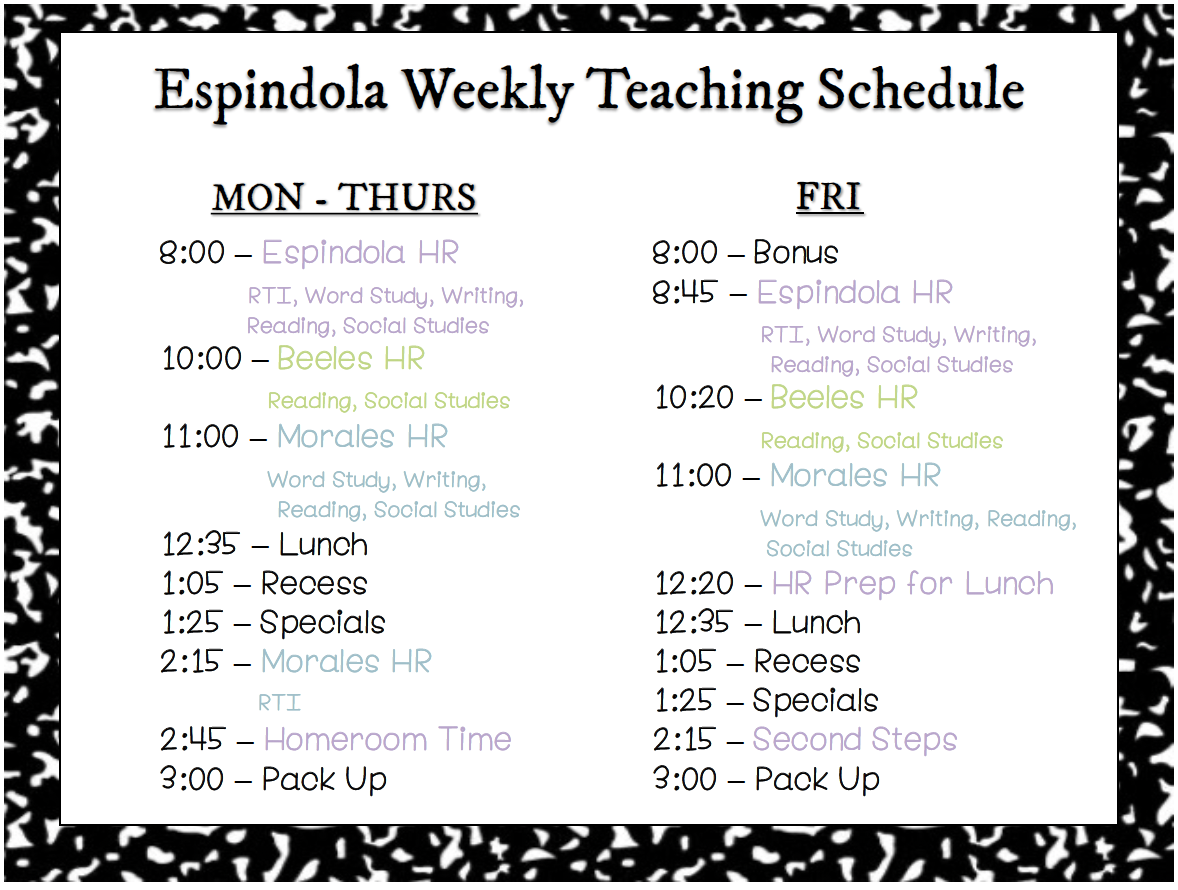 Espindola Weekly Teaching Schedule

MON - THURS

8:00 – Espindola HR
RTI, Word Study, Writing, Reading, Social Studies
10:00 – Beeles HR
Reading, Social Studies
11:00 – Morales HR
Word Study, Writing, Reading, Social Studies
12:35 – Lunch
1:05 – Recess
1:25 – Specials
2:15 – Morales HR
RTI
2:45 – Homeroom Time
3:00 – Pack Up

FRI

8:00 – Bonus
8:45 – Espindola HR
RTI, Word Study, Writing, Reading, Social Studies
10:20 – Beeles HR
Reading, Social Studies
11:00 – Morales HR
Word Study, Writing, Reading, Social Studies
12:20 – HR Prep for Lunch
12:35 – Lunch
1:05 – Recess
1:25 – Specials
2:15 – Second Steps
3:00 – Pack Up